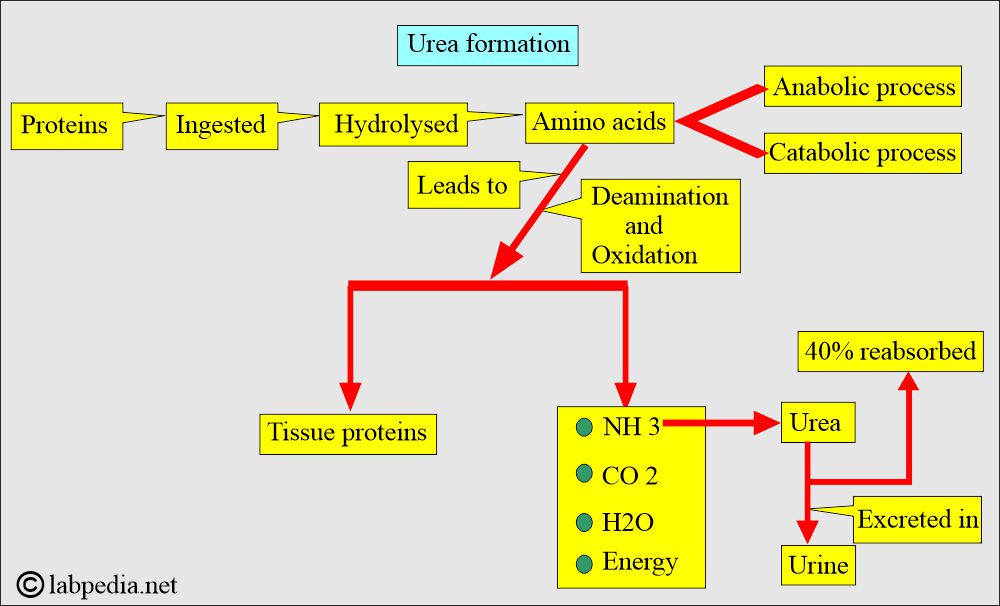 Urea formation

Proteins

Ingested

Hydrolysed

Amino acids

Anabolic process

Catabolic process

Leads to

Deamination and Oxidation

Tissue proteins

NH 3

CO 2

H2O

Energy

Urea

40% reabsorbed

Excreted in

Urine

© labpedia.net